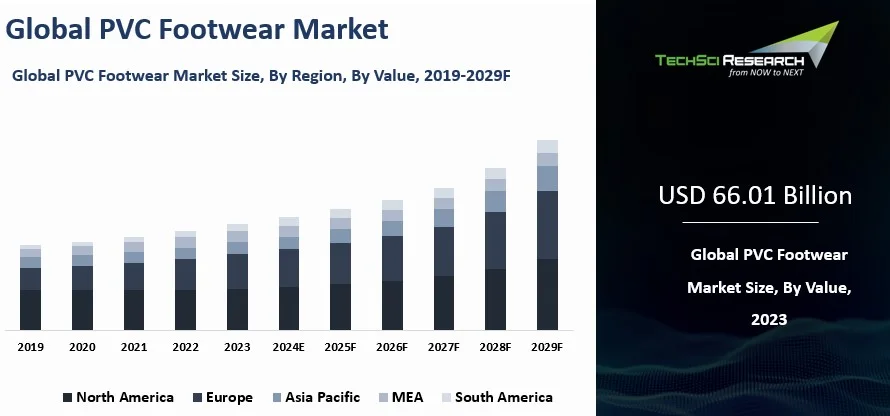 Global PVC Footwear Market

Global PVC Footwear Market Size, By Region, By Value, 2019-2029F

2019 2020 2021 2022 2023 2024E 2025F 2026F 2027F 2028F 2029F

North America Europe Asia Pacific MEA South America

TECHSCI RESEARCH
from NOW to NEXT

USD 66.01 Billion

Global PVC Footwear Market Size, By Value, 2023